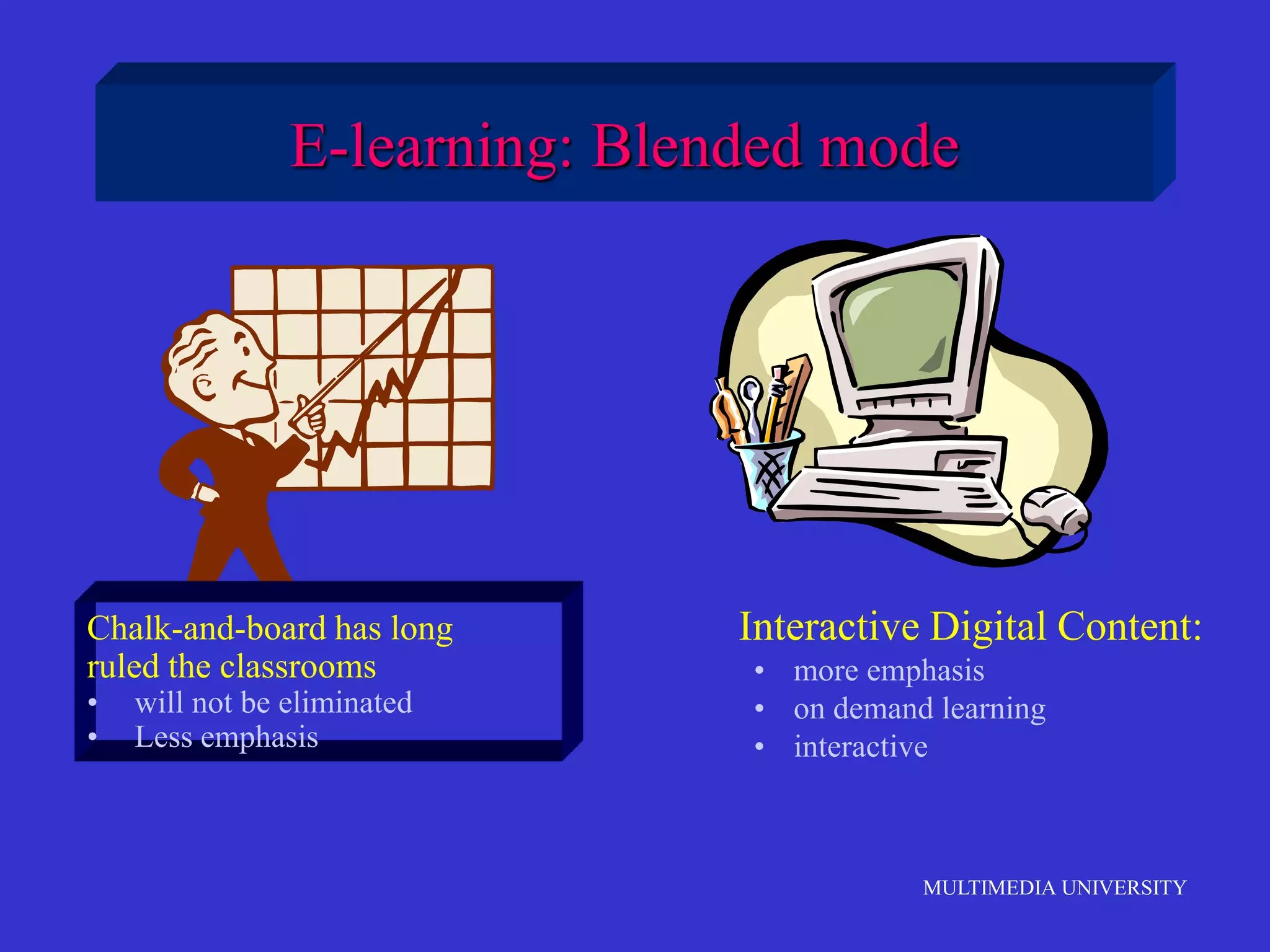 E-learning: Blended mode

Chalk-and-board has long ruled the classrooms
• will not be eliminated
• Less emphasis

Interactive Digital Content:
• more emphasis
• on demand learning
• interactive

MULTIMEDIA UNIVERSITY